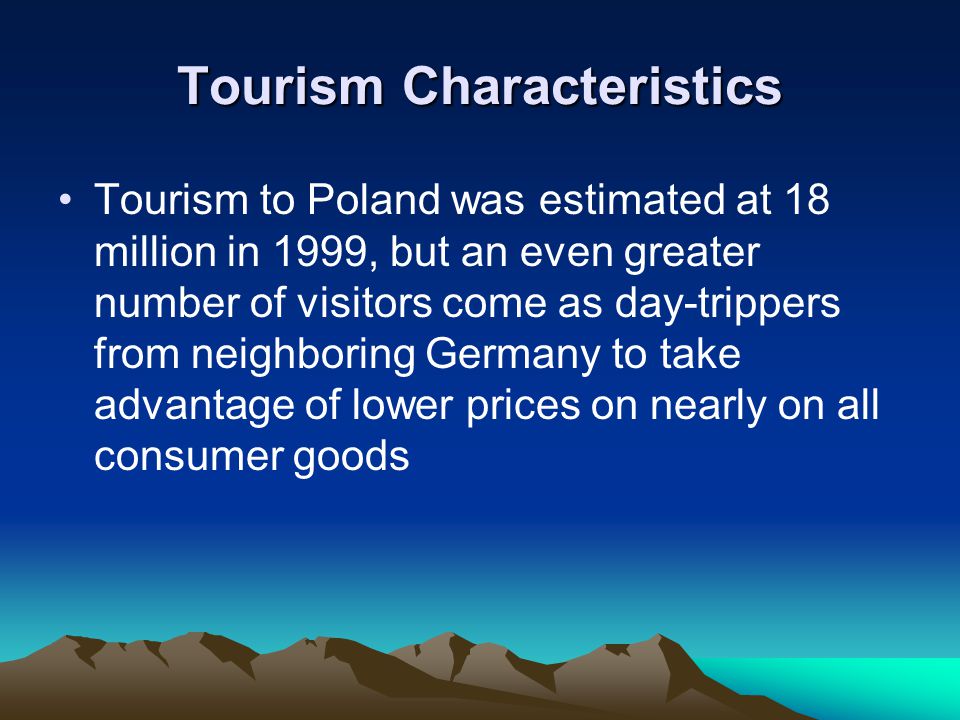 Tourism Characteristics

• Tourism to Poland was estimated at 18 million in 1999, but an even greater number of visitors come as day-trippers from neighboring Germany to take advantage of lower prices on nearly on all consumer goods